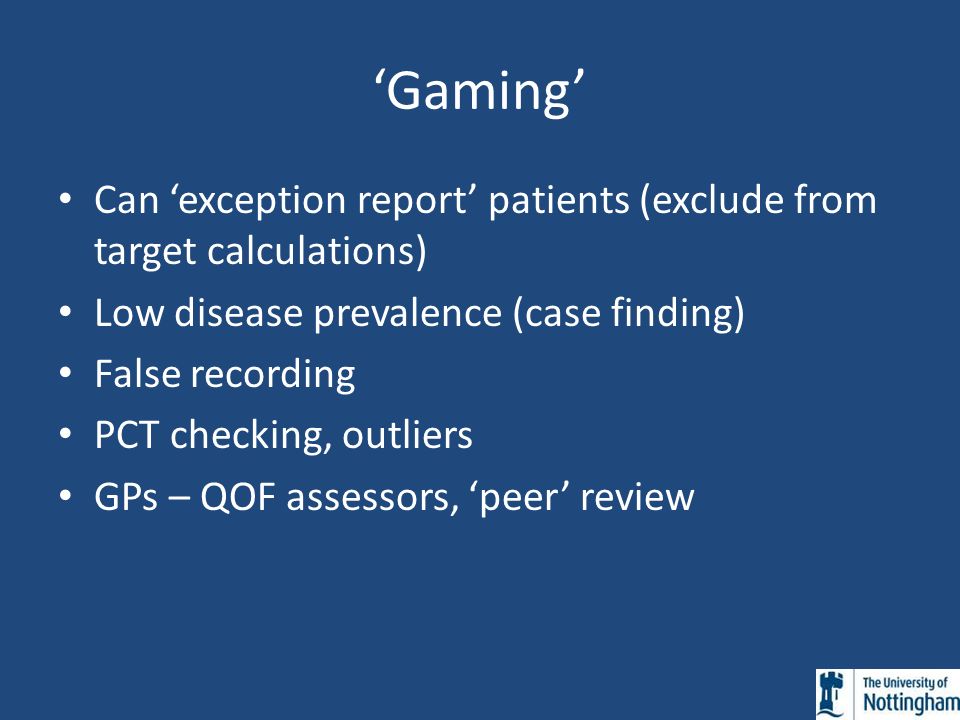 ‘Gaming’

• Can ‘exception report’ patients (exclude from target calculations)
• Low disease prevalence (case finding)
• False recording
• PCT checking, outliers
• GPs – QOF assessors, ‘peer’ review

The University of Nottingham